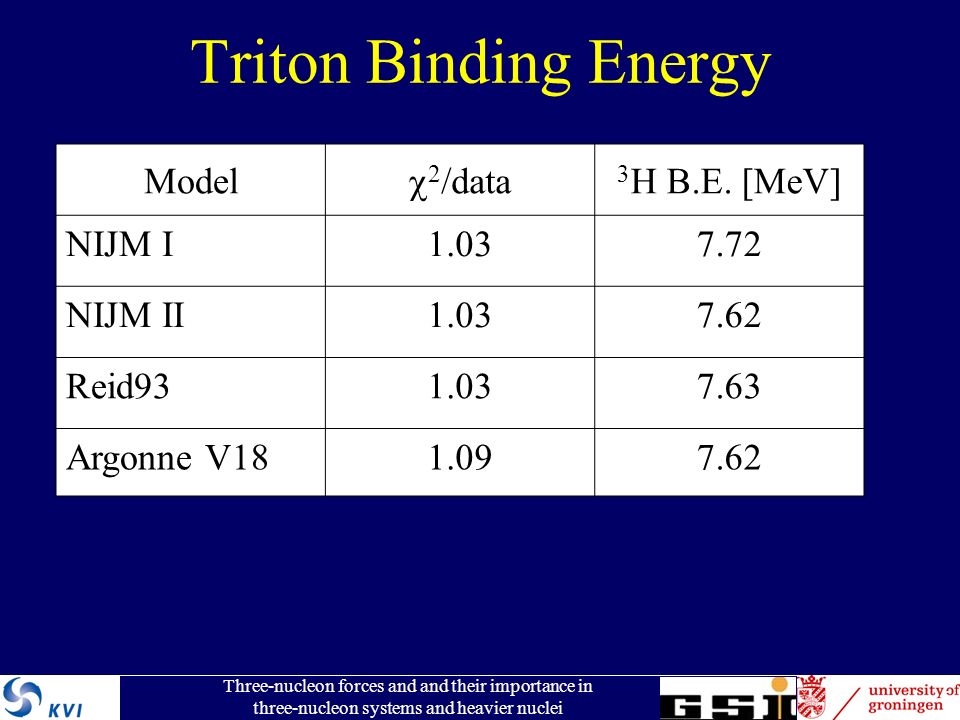 Triton Binding Energy

| Model | $\chi^2$/data | $^3$H B.E. [MeV] |
|---|---|---|
| NIJM I | 1.03 | 7.72 |
| NIJM II | 1.03 | 7.62 |
| Reid93 | 1.03 | 7.63 |
| Argonne V18 | 1.09 | 7.62 |

KVI

Three-nucleon forces and and their importance in three-nucleon systems and heavier nuclei

GSI

university of groningen